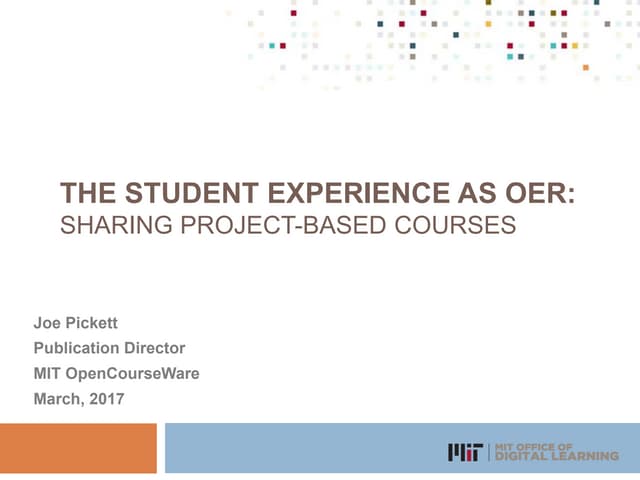 THE STUDENT EXPERIENCE AS OER:
SHARING PROJECT-BASED COURSES

Joe Pickett
Publication Director
MIT OpenCourseWare
March, 2017

MIT | MIT OFFICE OF DIGITAL LEARNING